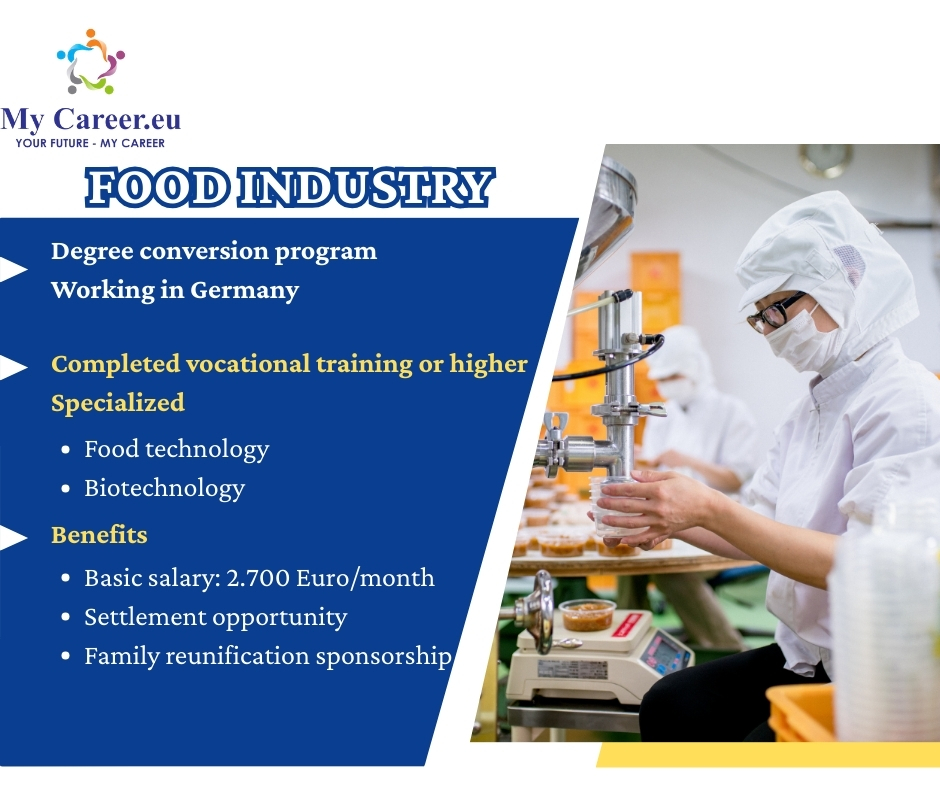 My Career.eu
YOUR FUTURE - MY CAREER

FOOD INDUSTRY

Degree conversion program
Working in Germany

Completed vocational training or higher
Specialized

- Food technology
- Biotechnology

Benefits

- Basic salary: 2.700 Euro/month
- Settlement opportunity
- Family reunification sponsorship